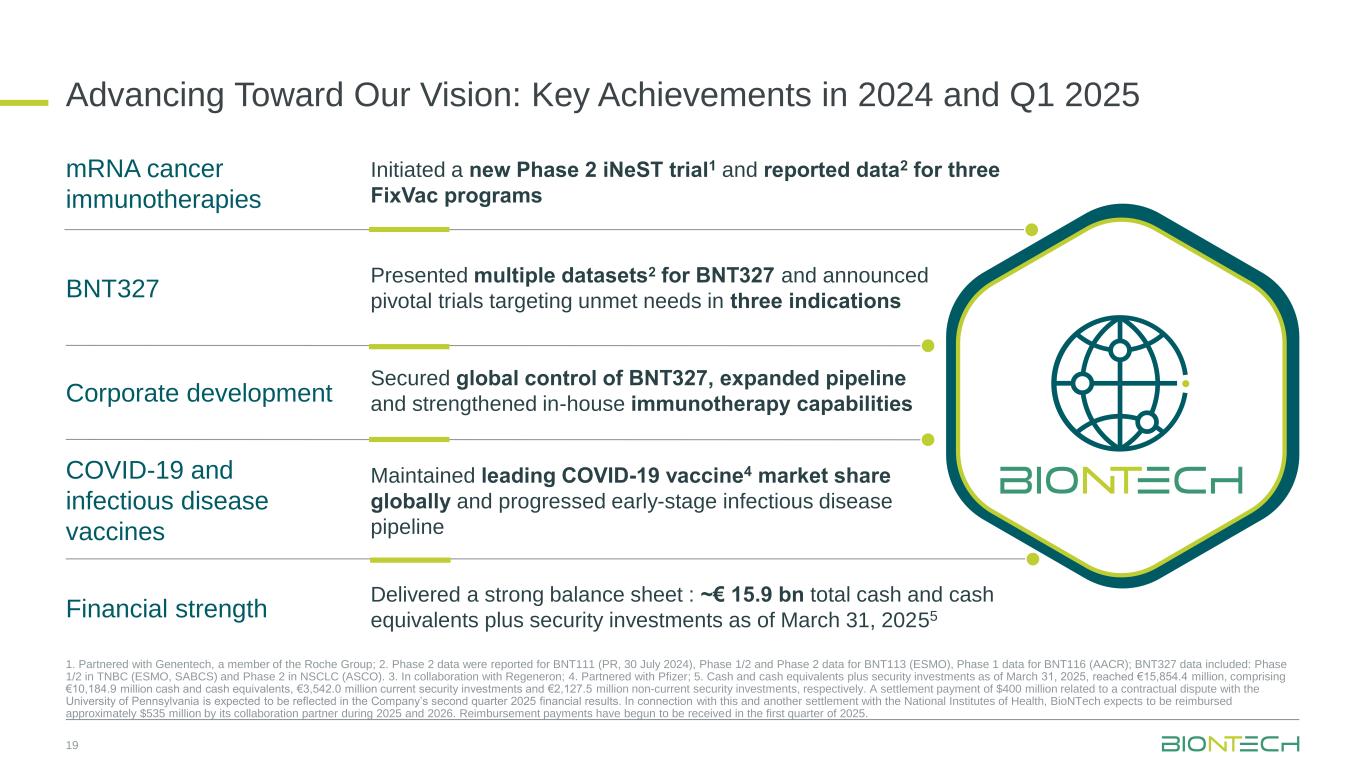 Advancing Toward Our Vision: Key Achievements in 2024 and Q1 2025

mRNA cancer immunotherapies

Initiated a new Phase 2 iNeST trial$^1$ and reported data$^2$ for three FixVac programs

BNT327

Presented multiple datasets$^2$ for BNT327 and announced pivotal trials targeting unmet needs in three indications

Corporate development

Secured global control of BNT327, expanded pipeline and strengthened in-house immunotherapy capabilities

COVID-19 and infectious disease vaccines

Maintained leading COVID-19 vaccine$^4$ market share globally and progressed early-stage infectious disease pipeline

Financial strength

Delivered a strong balance sheet : ~€ 15.9 bn total cash and cash equivalents plus security investments as of March 31, 2025$^5$

BIONTECH

1. Partnered with Genentech, a member of the Roche Group; 2. Phase 2 data were reported for BNT111 (PR, 30 July 2024), Phase 1/2 and Phase 2 data for BNT113 (ESMO), Phase 1 data for BNT116 (AACR); BNT327 data included: Phase 1/2 in TNBC (ESMO, SABCS) and Phase 2 in NSCLC (ASCO). 3. In collaboration with Regeneron; 4. Partnered with Pfizer; 5. Cash and cash equivalents plus security investments as of March 31, 2025, reached €15,854.4 million, comprising €10,184.9 million cash and cash equivalents, €3,542.0 million current security investments and €2,127.5 million non-current security investments, respectively. A settlement payment of $400 million related to a contractual dispute with the University of Pennsylvania is expected to be reflected in the Company's second quarter 2025 financial results. In connection with this and another settlement with the National Institutes of Health, BioNTech expects to be reimbursed approximately $535 million by its collaboration partner during 2025 and 2026. Reimbursement payments have begun to be received in the first quarter of 2025.

19

BIONTECH